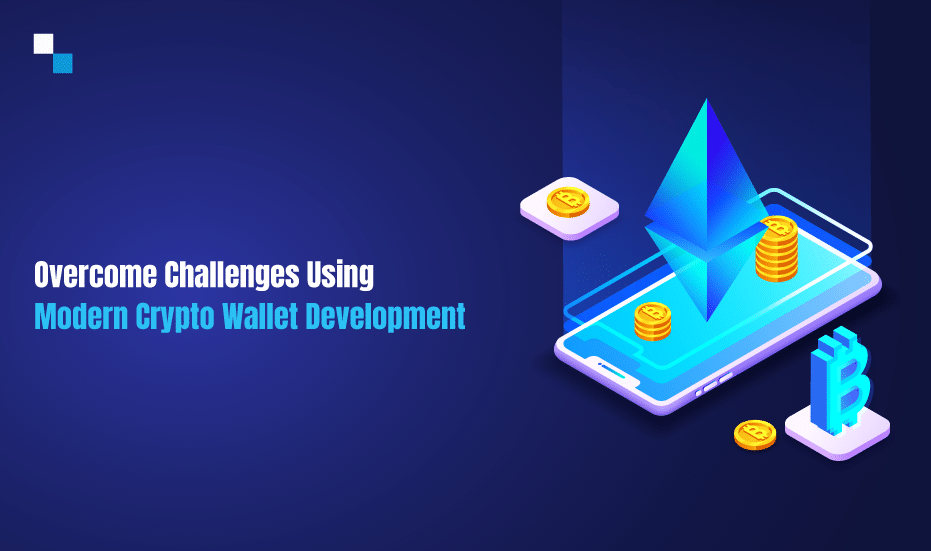 Overcome Challenges Using
Modern Crypto Wallet Development